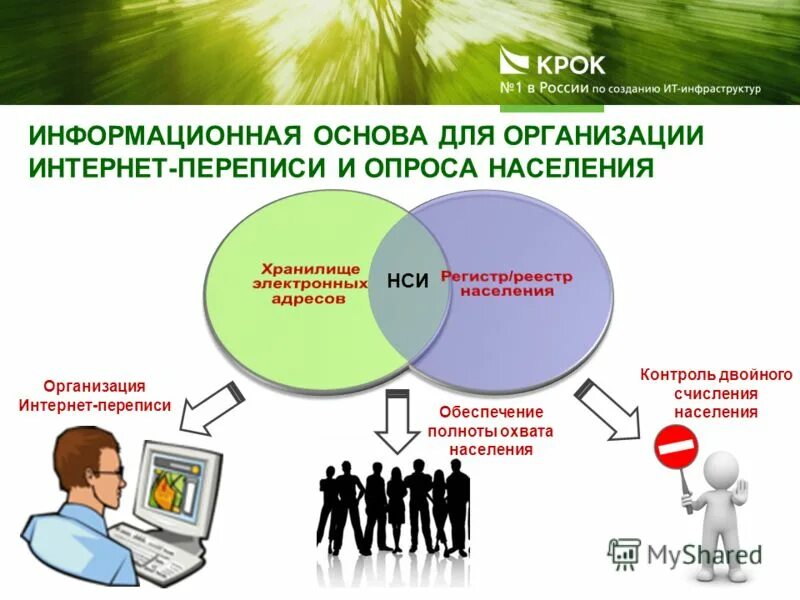 КРОК
№1 в России по созданию ИТ-инфраструктур

ИНФОРМАЦИОННАЯ ОСНОВА ДЛЯ ОРГАНИЗАЦИИ ИНТЕРНЕТ-ПЕРЕПИСИ И ОПРОСА НАСЕЛЕНИЯ

Хранилище электронных адресов

НСИ

Регистр/реестр населения

Организация Интернет-переписи

Обеспечение полноты охвата населения

Контроль двойного счисления населения

MyShared